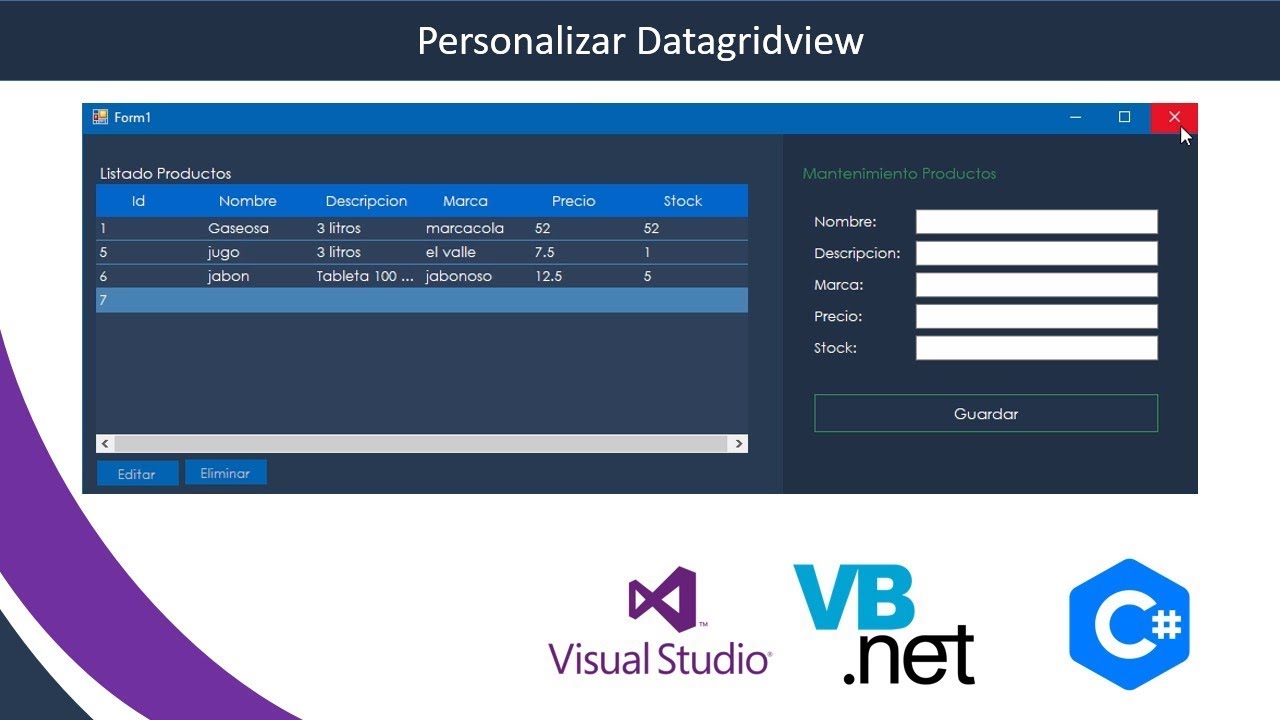 Personalizar Datagridview

Form1

Listado Productos

| Id | Nombre | Descripcion | Marca | Precio | Stock |
|---|---|---|---|---|---|
| 1 | Gaseosa | 3 litros | marcacola | 52 | 52 |
| 5 | jugo | 3 litros | el valle | 7.5 | 1 |
| 6 | jabon | Tableta 100 ... | jabonoso | 12.5 | 5 |
| 7 | | | | | |

Editar Eliminar

Mantenimiento Productos

Nombre:
Descripcion:
Marca:
Precio:
Stock:

Guardar

Visual Studio

VB .net

C#